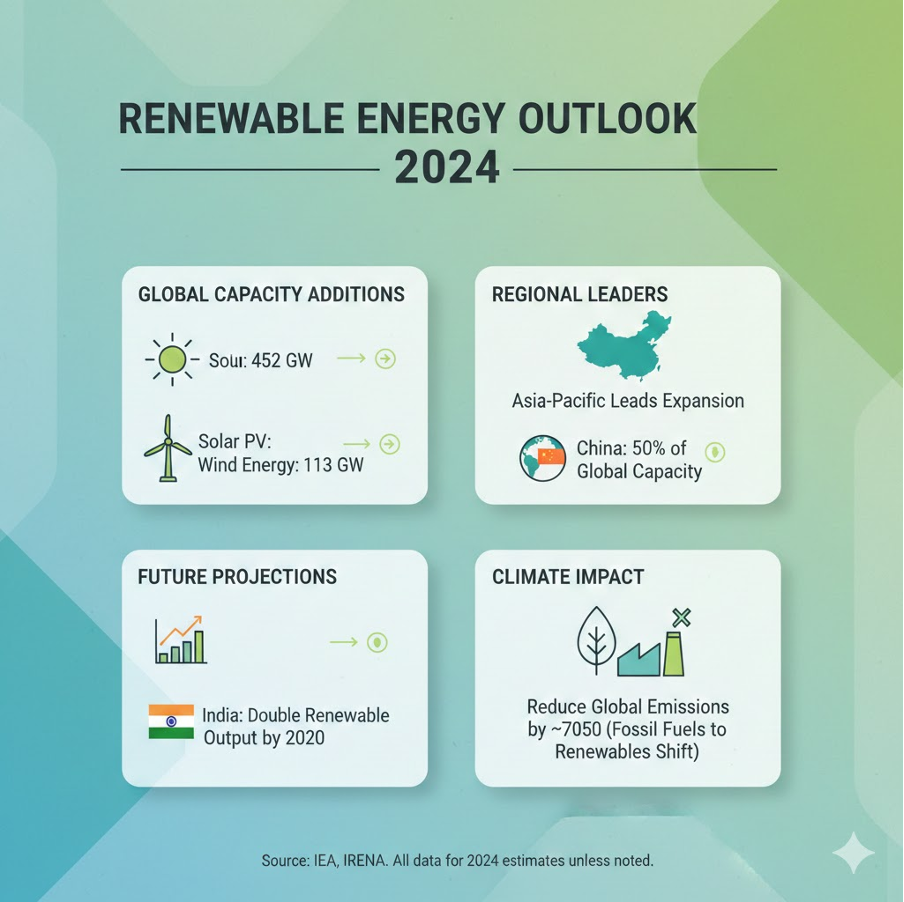 RENEWABLE ENERGY OUTLOOK
2024

GLOBAL CAPACITY ADDITIONS

Sour: 452 GW

Solar PV:
Wind Energy: 113 GW

REGIONAL LEADERS

Asia-Pacific Leads Expansion

China: 50% of Global Capacity

FUTURE PROJECTIONS

India: Double Renewable Output by 2020

CLIMATE IMPACT

Reduce Global Emissions by ~7050 (Fossil Fuels to Renewables Shift)

Source: IEA, IRENA. All data for 2024 estimates unless noted.